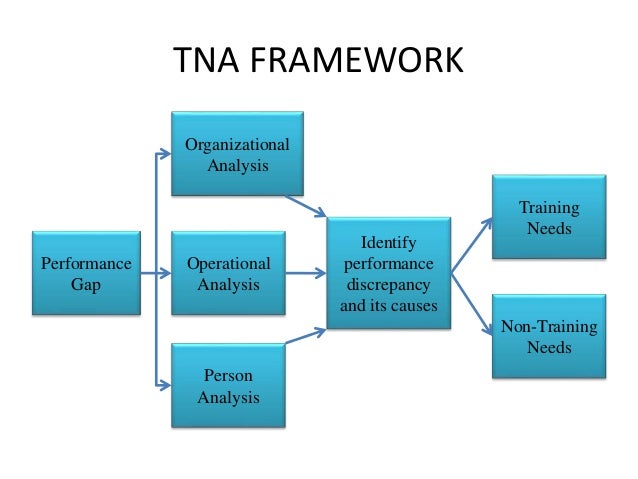 TNA FRAMEWORK

Performance Gap

Organizational Analysis

Operational Analysis

Person Analysis

Identify performance discrepancy and its causes

Training Needs

Non-Training Needs